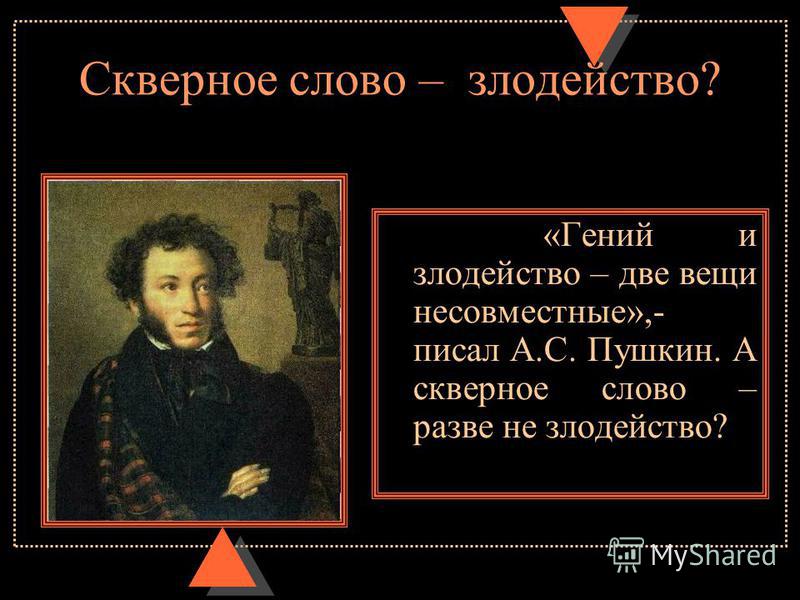 Скверное слово – злодейство?

«Гений и злодейство – две вещи несовместные»,- писал А.С. Пушкин. А скверное слово – разве не злодейство?

MyShared